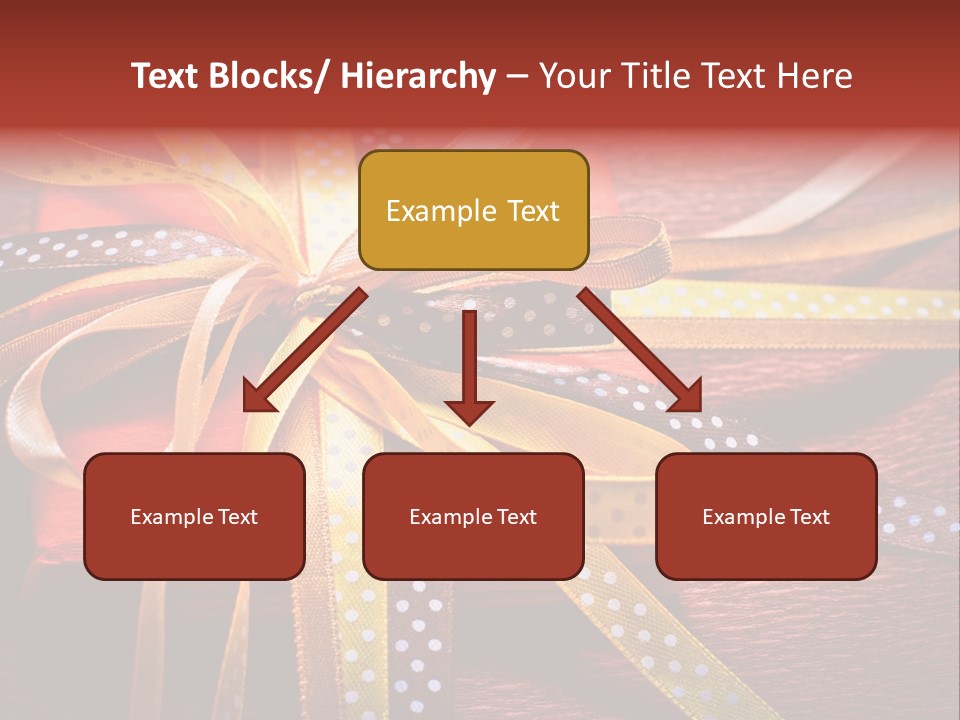 Text Blocks/ Hierarchy – Your Title Text Here

Example Text

Example Text

Example Text

Example Text